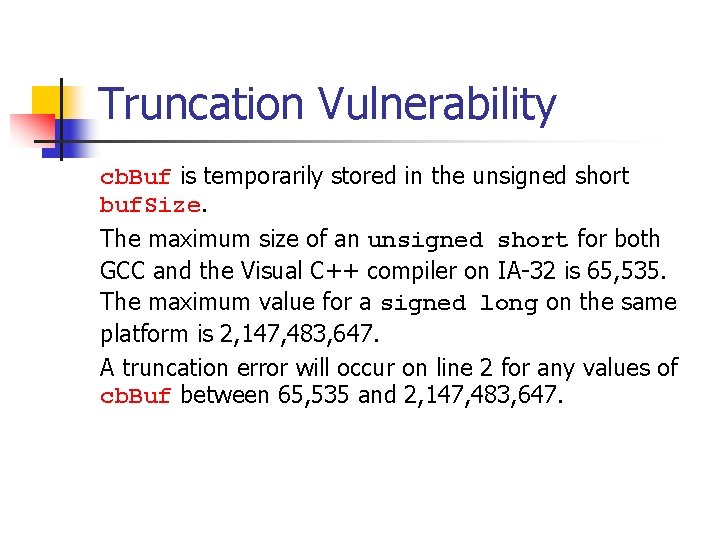 Truncation Vulnerability

cbBuf is temporarily stored in the unsigned short bufSize.

The maximum size of an unsigned short for both GCC and the Visual C++ compiler on IA-32 is 65,535.

The maximum value for a signed long on the same platform is 2,147,483,647.

A truncation error will occur on line 2 for any values of cbBuf between 65,535 and 2,147,483,647.